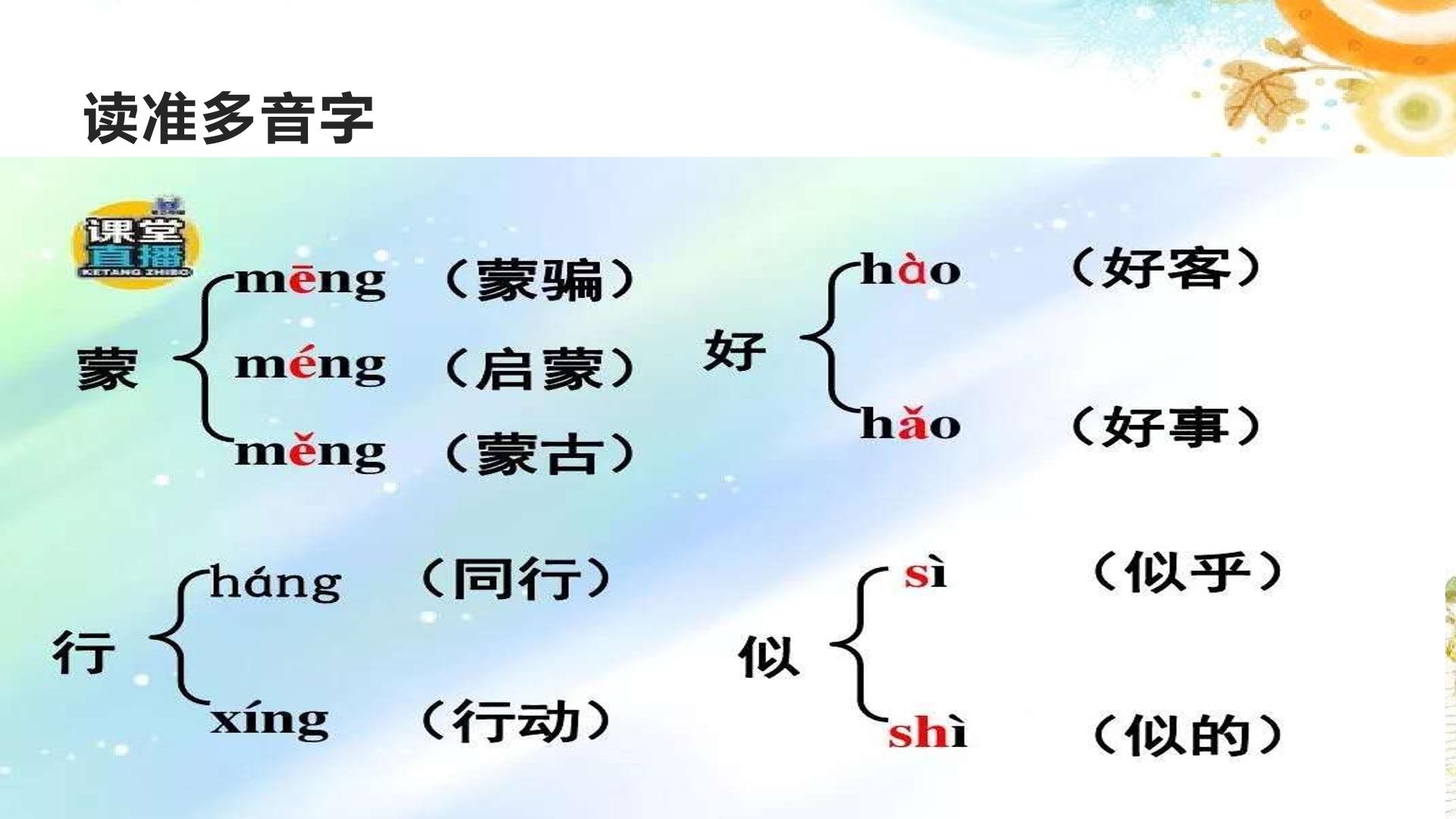 读准多音字

课堂直播
KETANG ZHIBO

蒙
mēng （蒙骗）
méng （启蒙）
měng （蒙古）

好
hào （好客）
hǎo （好事）

行
háng （同行）
xíng （行动）

似
sì （似乎）
shì （似的）